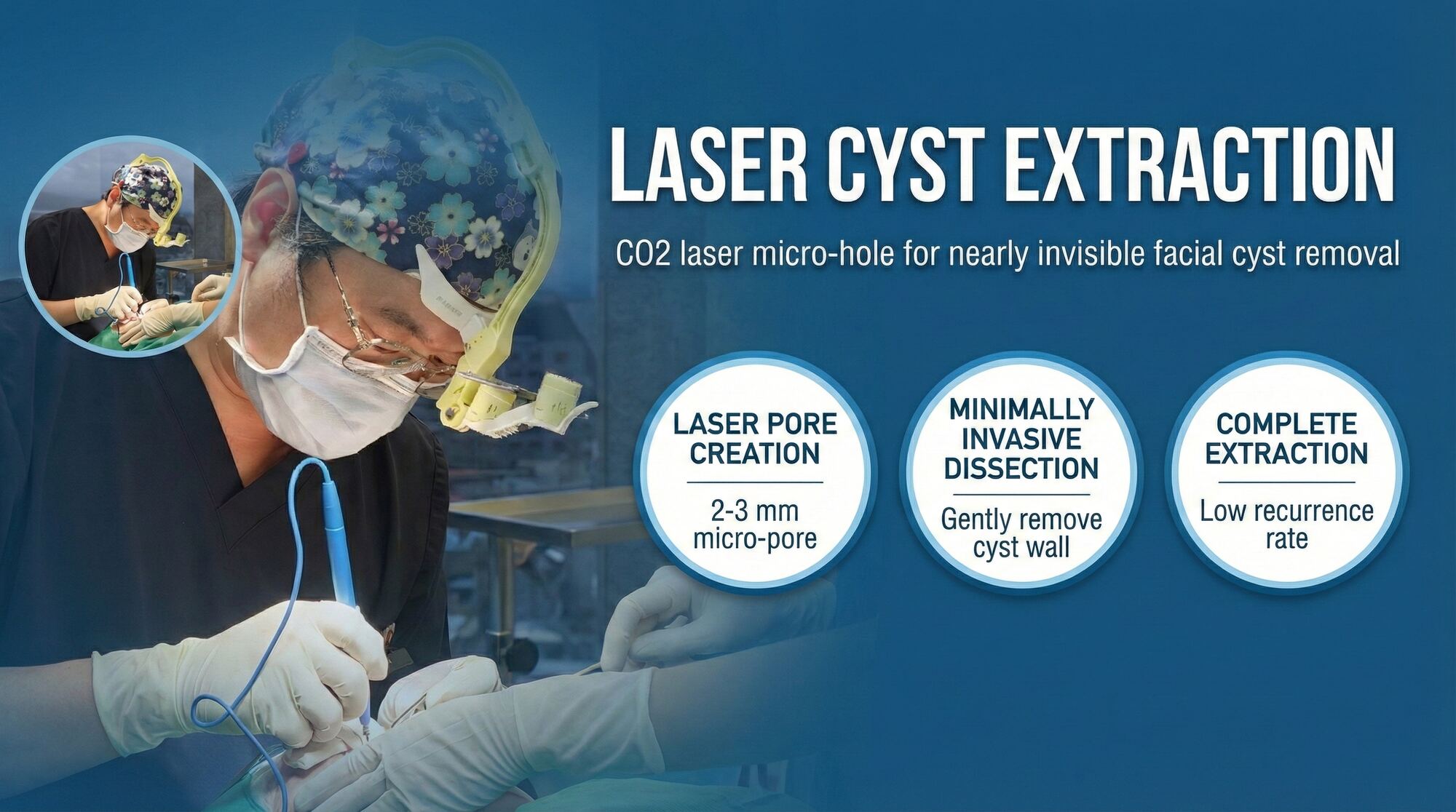 LASER CYST EXTRACTION

CO2 laser micro-hole for nearly invisible facial cyst removal

LASER PORE CREATION

2-3 mm micro-pore

MINIMALLY INVASIVE DISSECTION

Gently remove cyst wall

COMPLETE EXTRACTION

Low recurrence rate